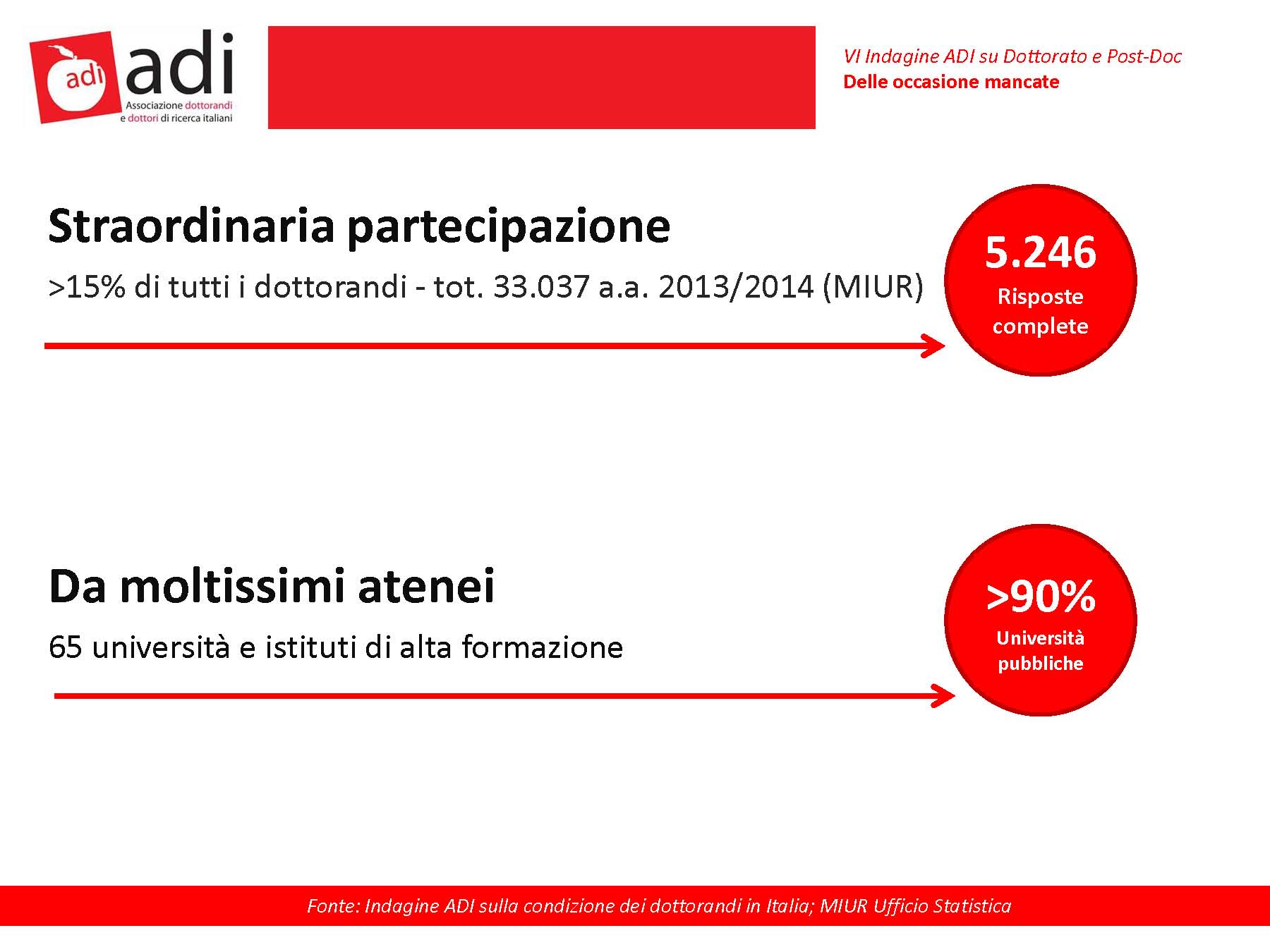 adi adi
Associazione dottorandi e dottori di ricerca italiani

VI Indagine ADI su Dottorato e Post-Doc
Delle occasione mancate

Straordinaria partecipazione
>15% di tutti i dottorandi - tot. 33.037 a.a. 2013/2014 (MIUR)

5.246
Risposte complete

Da moltissimi atenei
65 università e istituti di alta formazione

>90%
Università pubbliche

Fonte: Indagine ADI sulla condizione dei dottorandi in Italia; MIUR Ufficio Statistica